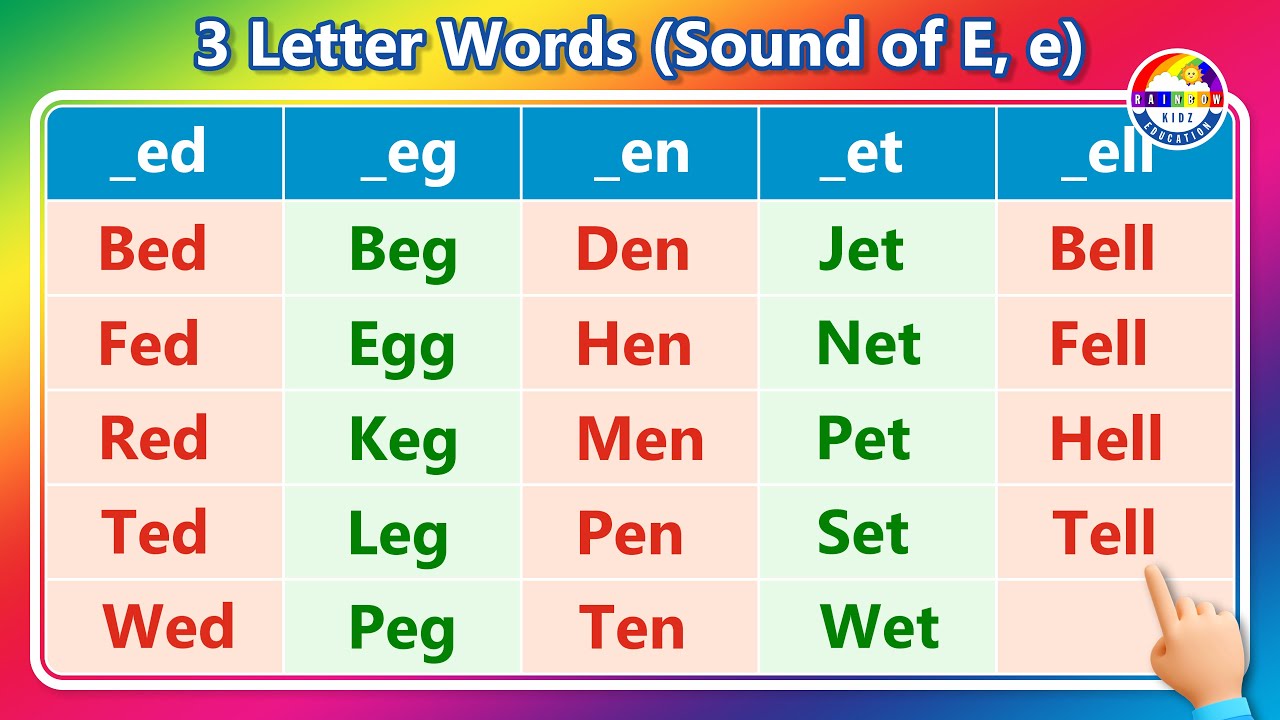 3 Letter Words (Sound of E, e)

RAINBOW KIDZ EDUCATION

| _ed | _eg | _en | _et | _ell |
|---|---|---|---|---|
| Bed | Beg | Den | Jet | Bell |
| Fed | Egg | Hen | Net | Fell |
| Red | Keg | Men | Pet | Hell |
| Ted | Leg | Pen | Set | Tell |
| Wed | Peg | Ten | Wet | |